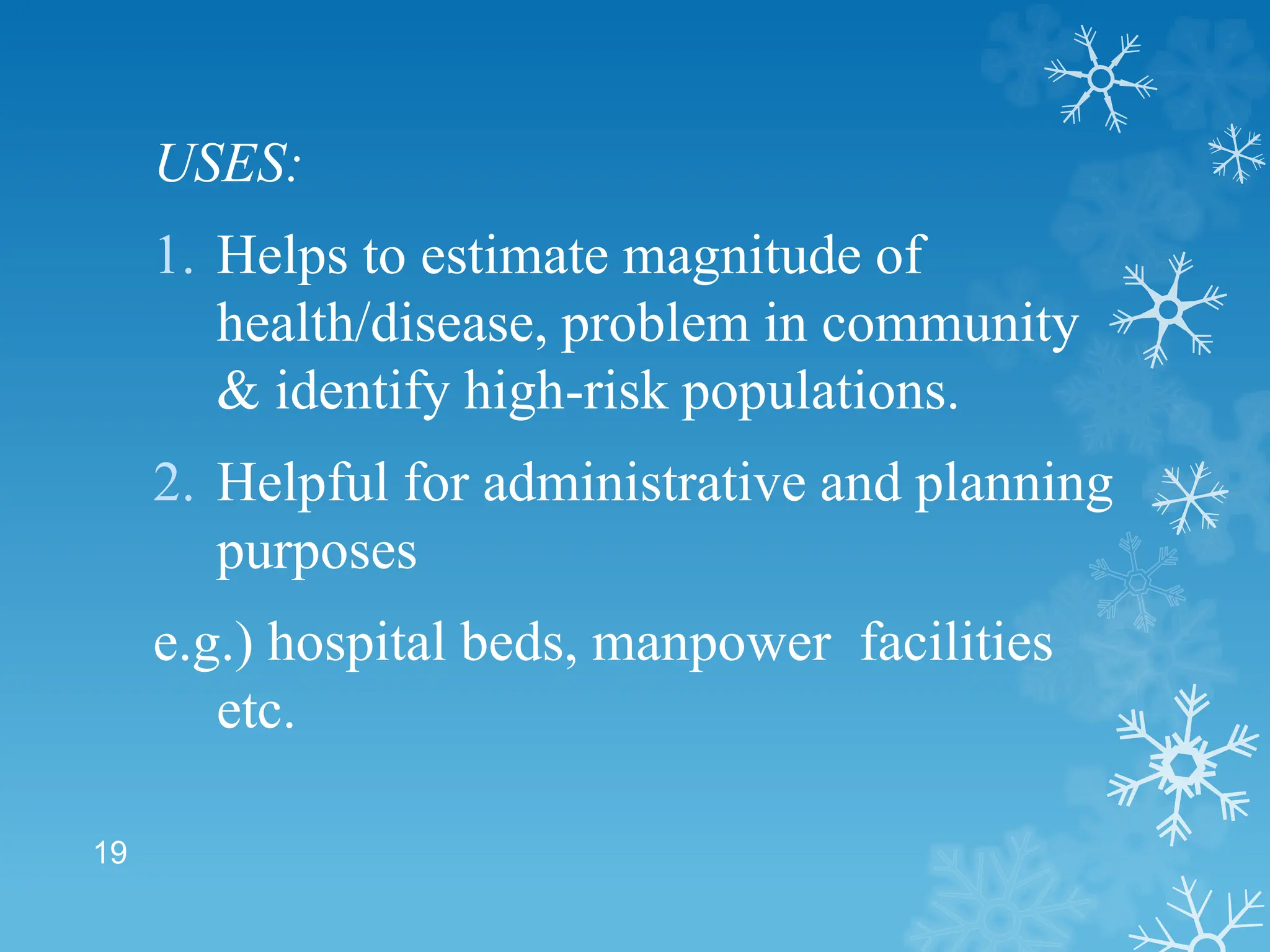 USES:

1. Helps to estimate magnitude of health/disease, problem in community & identify high-risk populations.

2. Helpful for administrative and planning purposes

e.g.) hospital beds, manpower facilities etc.

19